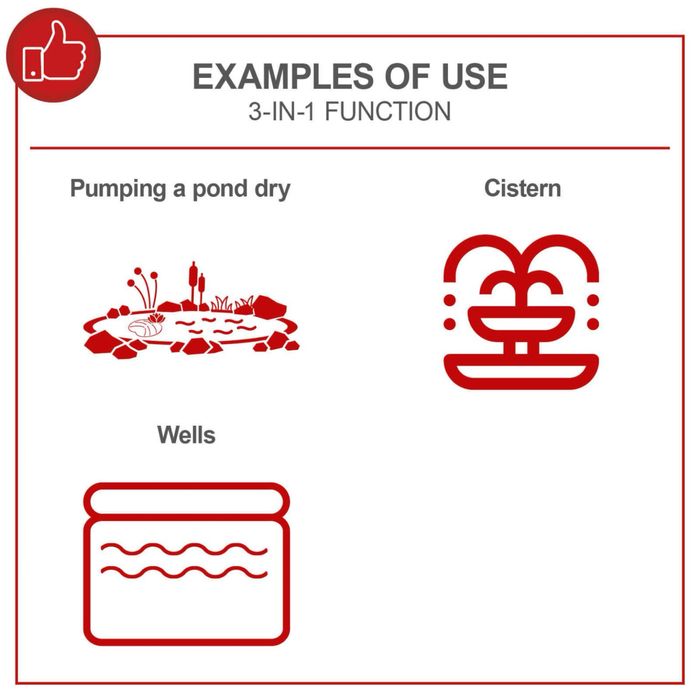 EXAMPLES OF USE
3-IN-1 FUNCTION

Pumping a pond dry

Cistern

Wells